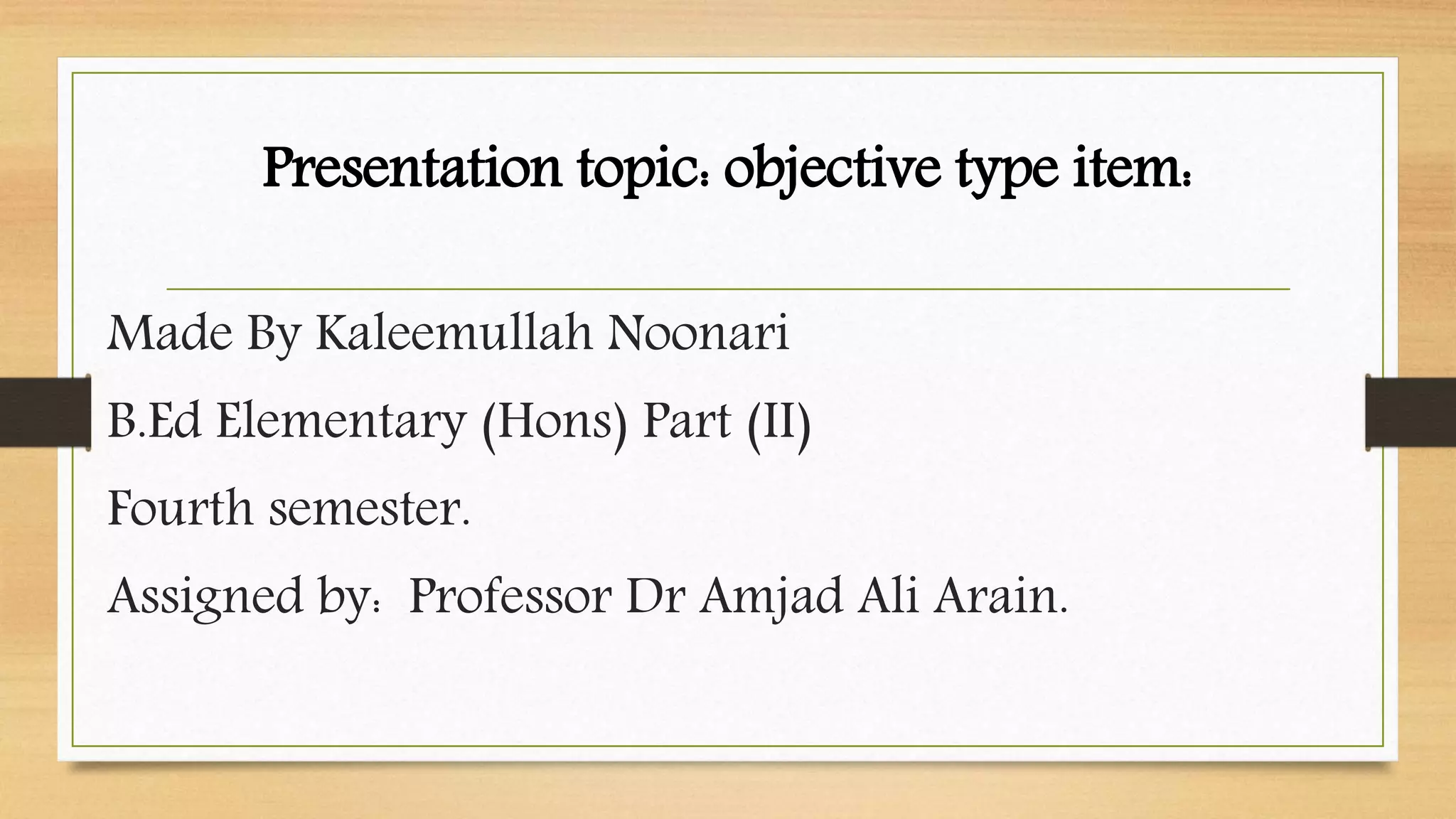 Presentation topic: objective type item:

Made By Kaleemullah Noonari

B.Ed Elementary (Hons) Part (II)

Fourth semester.

Assigned by: Professor Dr Amjad Ali Arain.